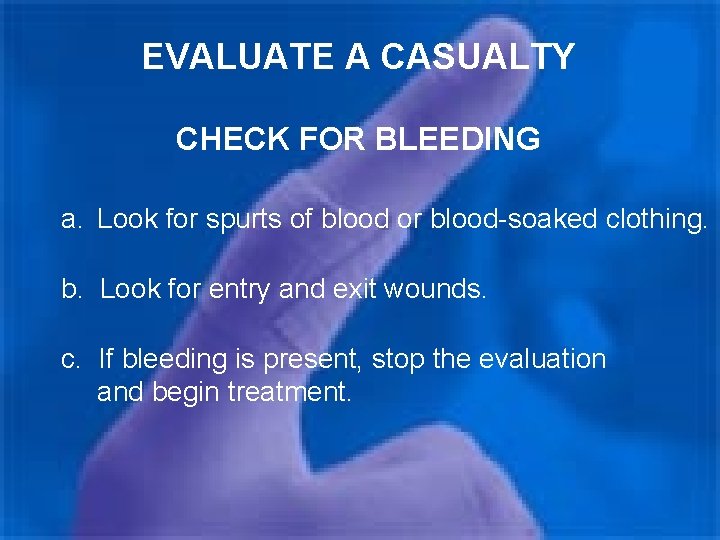 EVALUATE A CASUALTY

CHECK FOR BLEEDING

a. Look for spurts of blood or blood-soaked clothing.

b. Look for entry and exit wounds.

c. If bleeding is present, stop the evaluation and begin treatment.